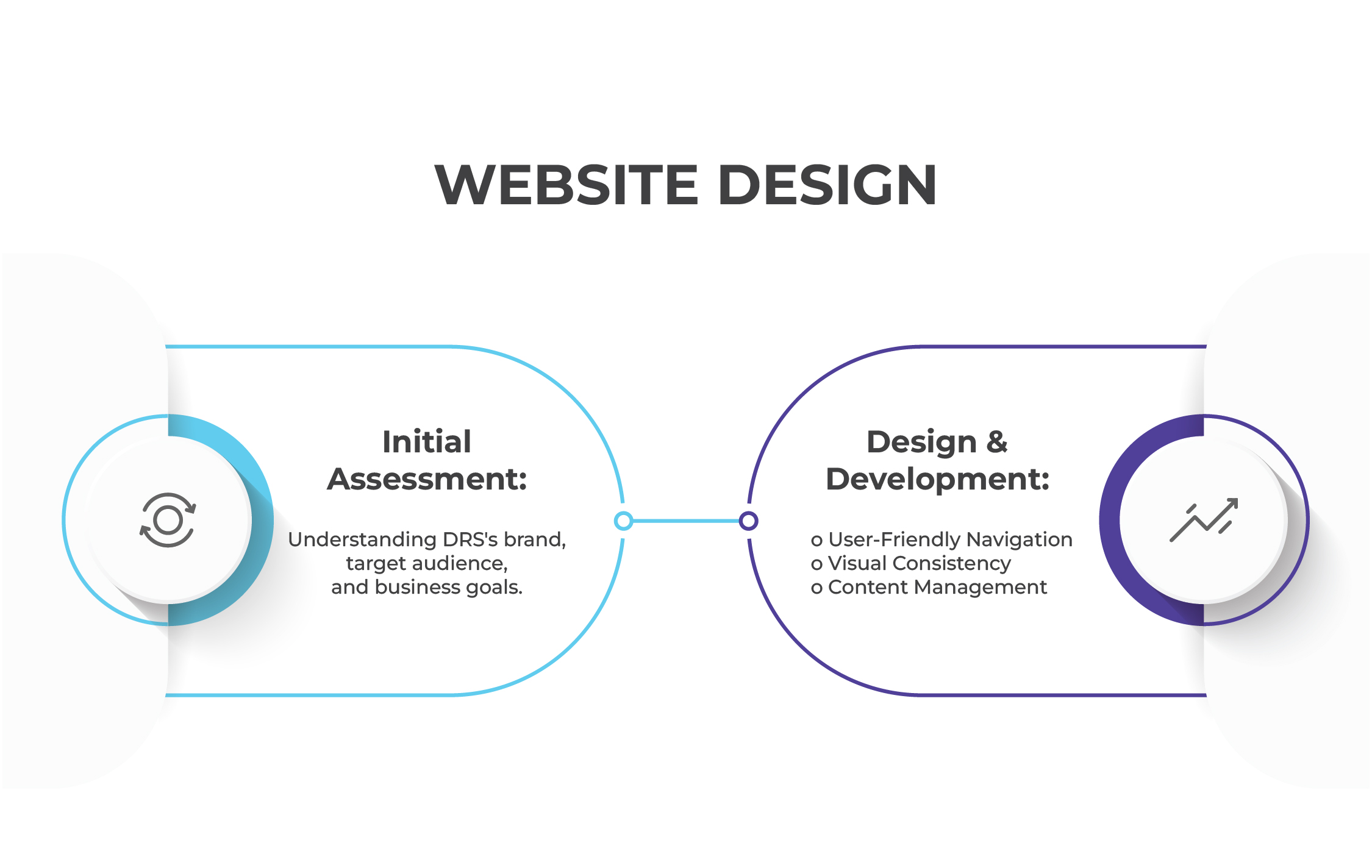 WEBSITE DESIGN

Initial Assessment:

Understanding DRS's brand, target audience, and business goals.

Design & Development:

o User-Friendly Navigation
o Visual Consistency
o Content Management